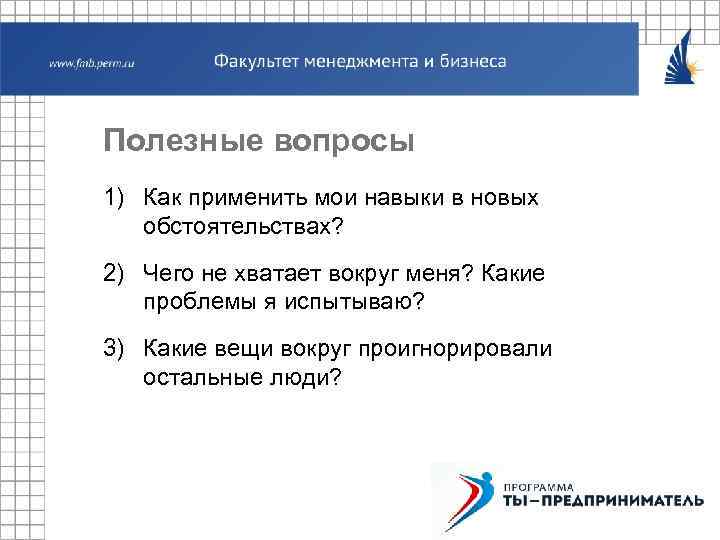 www.fmb.perm.ru

Факультет менеджмента и бизнеса

Полезные вопросы

1) Как применить мои навыки в новых обстоятельствах?

2) Чего не хватает вокруг меня? Какие проблемы я испытываю?

3) Какие вещи вокруг проигнорировали остальные люди?

ПРОГРАММА
ТЫ–ПРЕДПРИНИМАТЕЛЬ